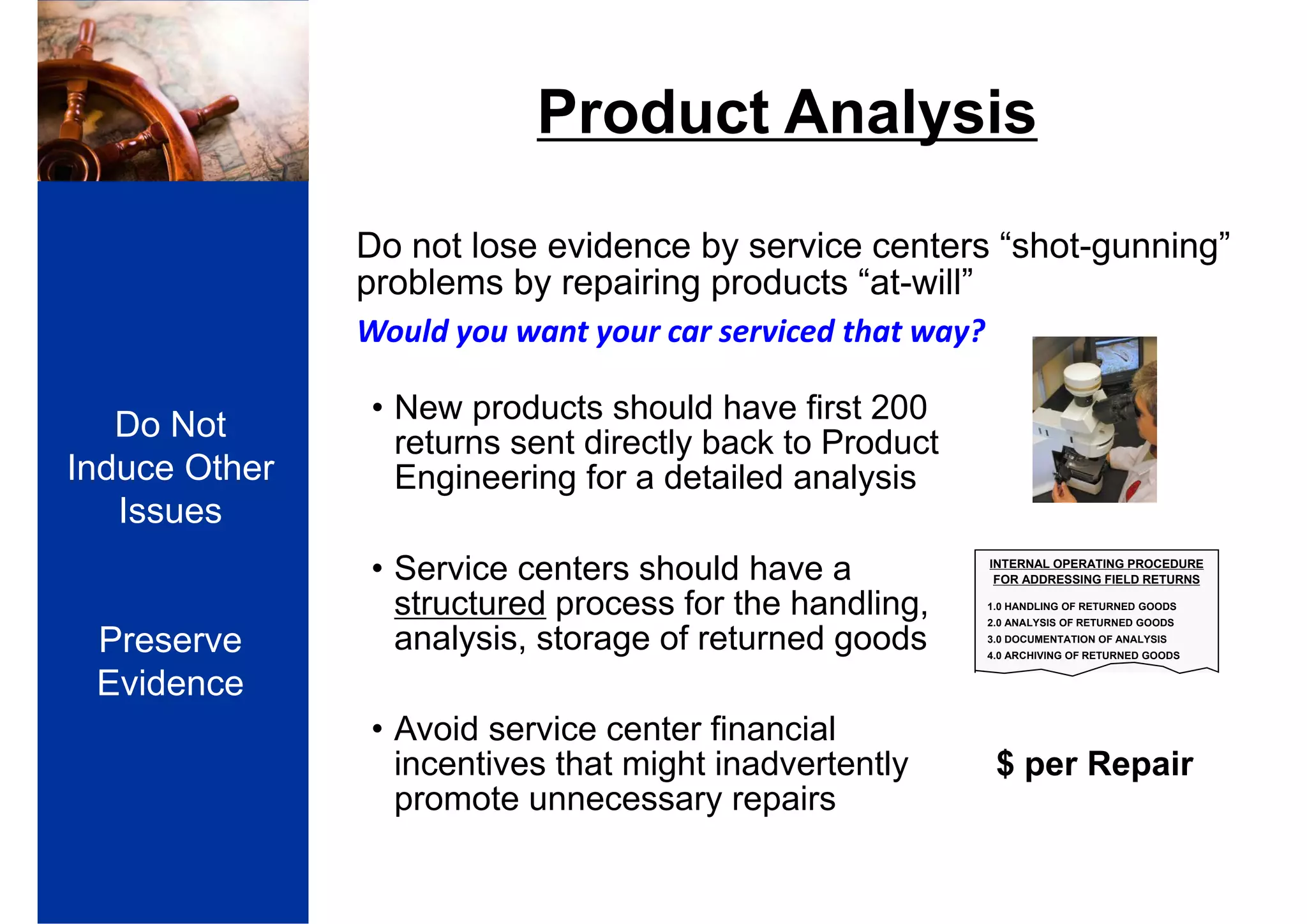 Do Not Induce Other Issues

Preserve Evidence

Product Analysis

Do not lose evidence by service centers “shot-gunning” problems by repairing products “at-will”

Would you want your car serviced that way?

• New products should have first 200 returns sent directly back to Product Engineering for a detailed analysis

• Service centers should have a structured process for the handling, analysis, storage of returned goods

INTERNAL OPERATING PROCEDURE FOR ADDRESSING FIELD RETURNS

1.0 HANDLING OF RETURNED GOODS
2.0 ANALYSIS OF RETURNED GOODS
3.0 DOCUMENTATION OF ANALYSIS
4.0 ARCHIVING OF RETURNED GOODS

• Avoid service center financial incentives that might inadvertently promote unnecessary repairs

$ per Repair